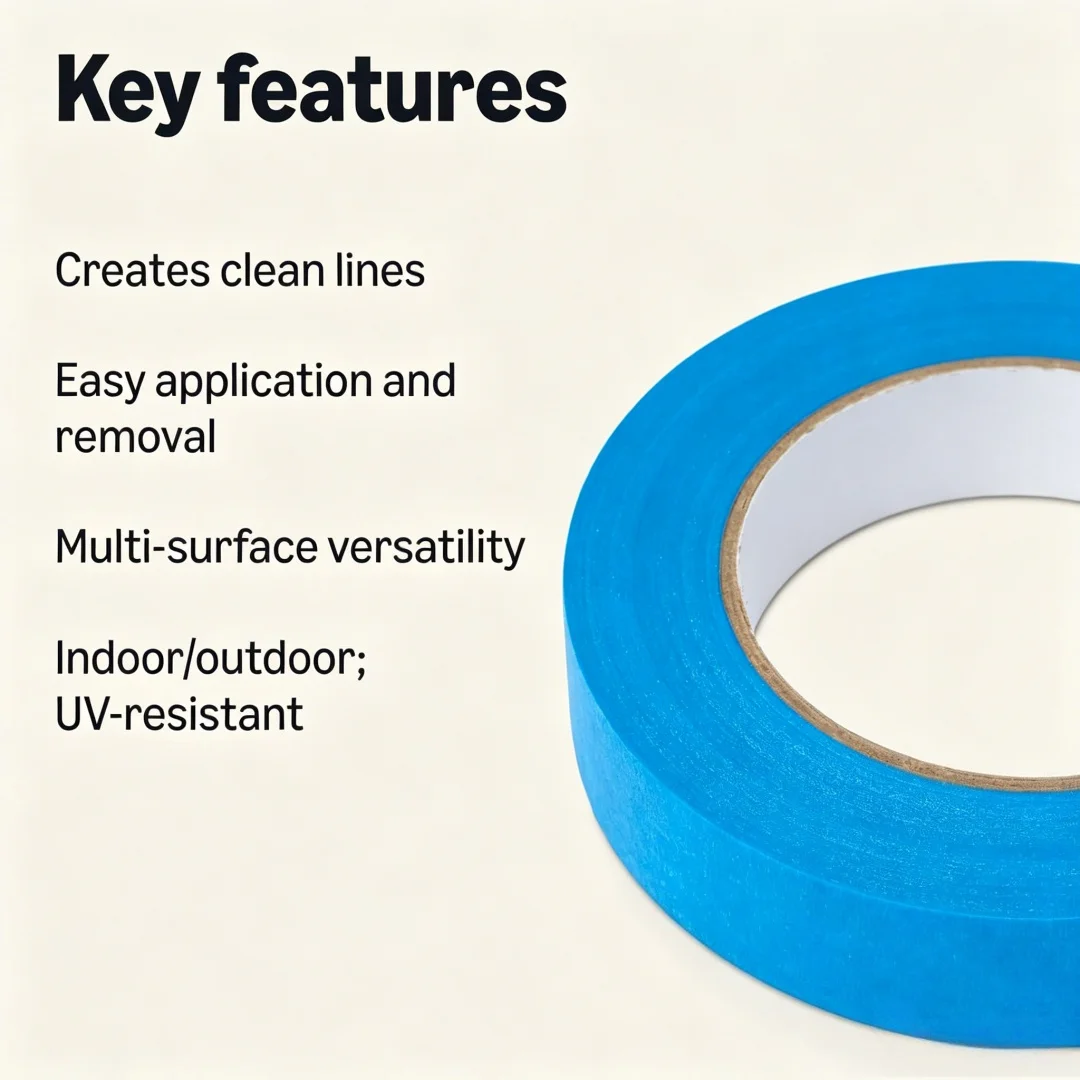 Key features

Creates clean lines

Easy application and removal

Multi-surface versatility

Indoor/outdoor; UV-resistant